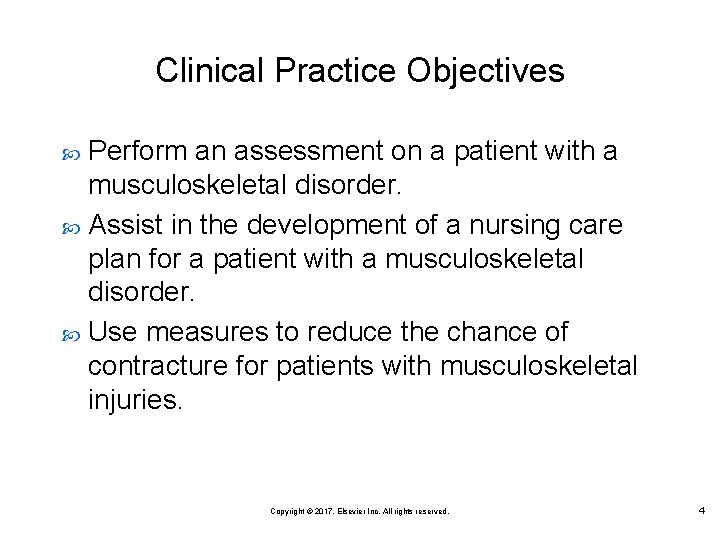 Clinical Practice Objectives

Perform an assessment on a patient with a musculoskeletal disorder.

Assist in the development of a nursing care plan for a patient with a musculoskeletal disorder.

Use measures to reduce the chance of contracture for patients with musculoskeletal injuries.

Copyright © 2017, Elsevier Inc. All rights reserved.

4